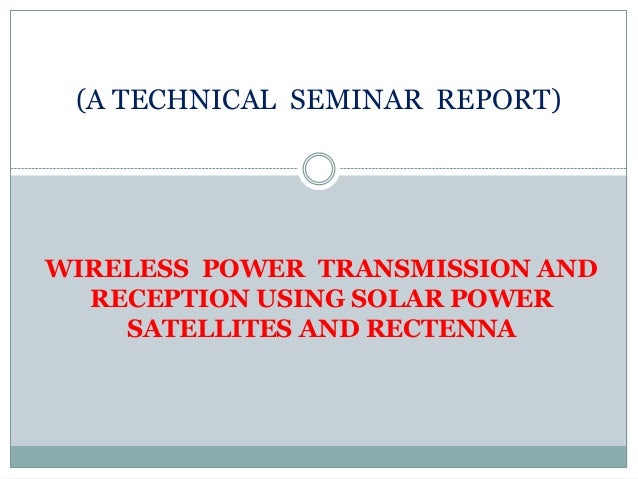 (A TECHNICAL SEMINAR REPORT)

WIRELESS POWER TRANSMISSION AND RECEPTION USING SOLAR POWER SATELLITES AND RECTENNA